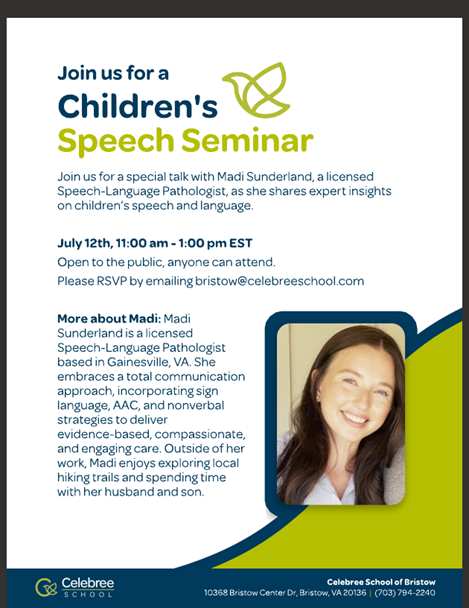 Join us for a
Children's
Speech Seminar

Join us for a special talk with Madi Sunderland, a licensed Speech-Language Pathologist, as she shares expert insights on children's speech and language.

July 12th, 11:00 am - 1:00 pm EST
Open to the public, anyone can attend.
Please RSVP by emailing bristow@celebreeschool.com

More about Madi: Madi Sunderland is a licensed Speech-Language Pathologist based in Gainesville, VA. She embraces a total communication approach, incorporating sign language, AAC, and nonverbal strategies to deliver evidence-based, compassionate, and engaging care. Outside of her work, Madi enjoys exploring local hiking trails and spending time with her husband and son.

Celebree SCHOOL

Celebree School of Bristow
10368 Bristow Center Dr, Bristow, VA 20136 | (703) 794-2240